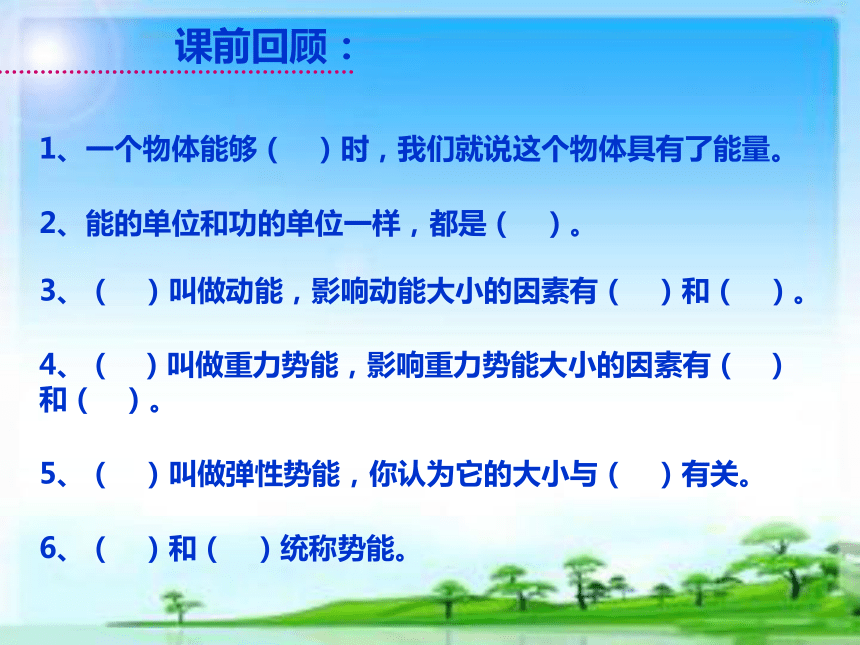 课前回顾：

1、一个物体能够（　）时，我们就说这个物体具有了能量。

2、能的单位和功的单位一样，都是（　）。

3、（　）叫做动能，影响动能大小的因素有（　）和（　）。

4、（　）叫做重力势能，影响重力势能大小的因素有（　）和（　）。

5、（　）叫做弹性势能，你认为它的大小与（　）有关。

6、（　）和（　）统称势能。